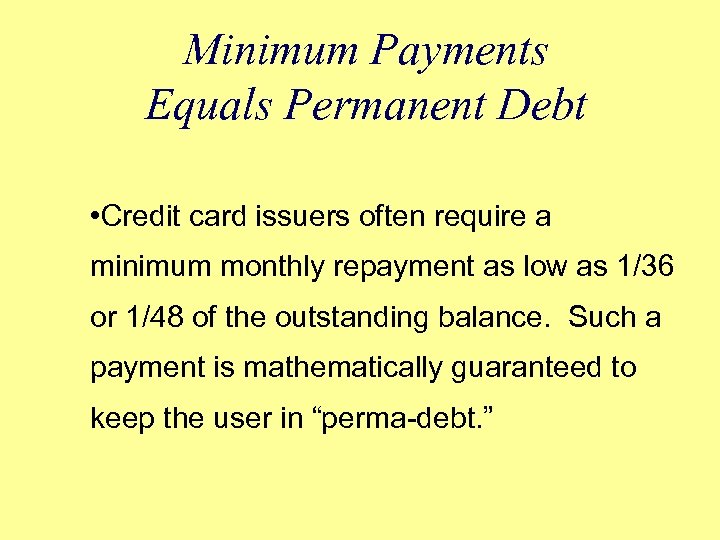 Minimum Payments
Equals Permanent Debt

•Credit card issuers often require a minimum monthly repayment as low as 1/36 or 1/48 of the outstanding balance. Such a payment is mathematically guaranteed to keep the user in “perma-debt.”